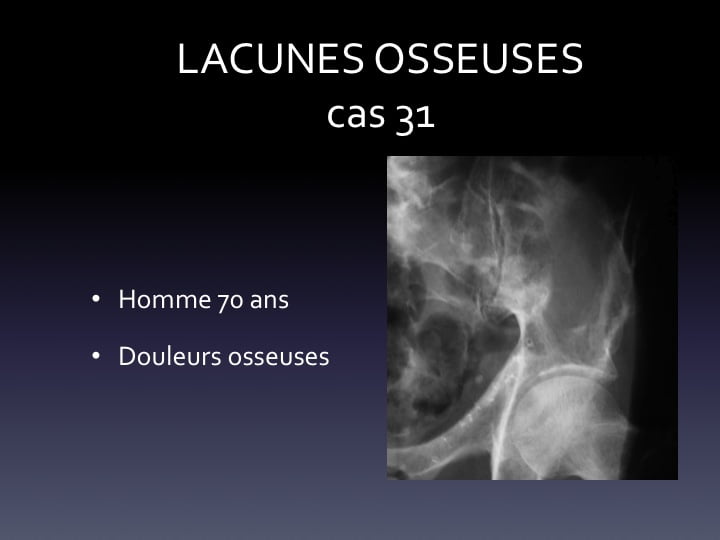 LACUNES OSSEUSES
cas 31

• Homme 70 ans
• Douleurs osseuses